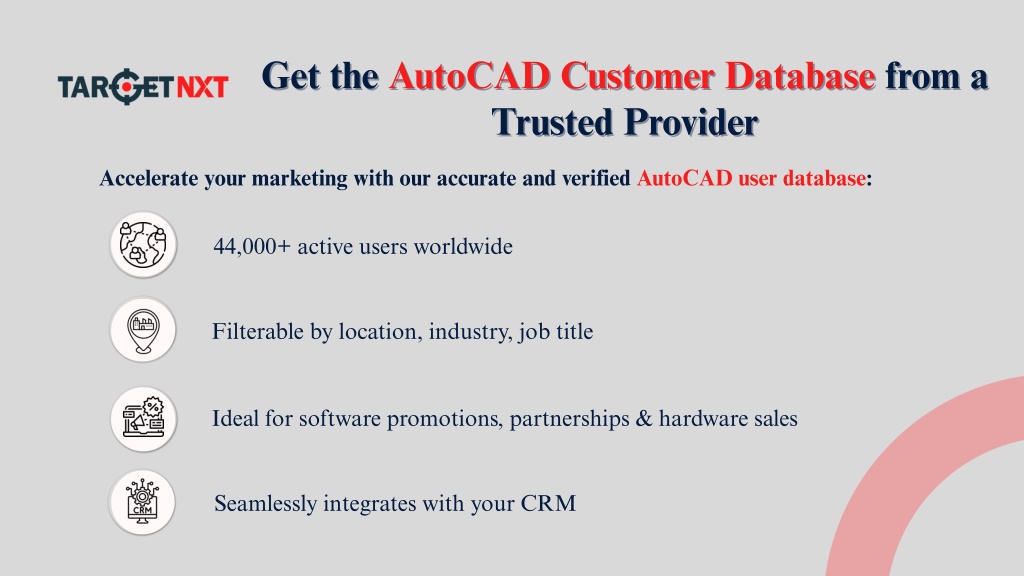 TARGETNXT

Get the AutoCAD Customer Database from a Trusted Provider

Accelerate your marketing with our accurate and verified AutoCAD user database:

44,000+ active users worldwide

Filterable by location, industry, job title

Ideal for software promotions, partnerships & hardware sales

CRM

Seamlessly integrates with your CRM